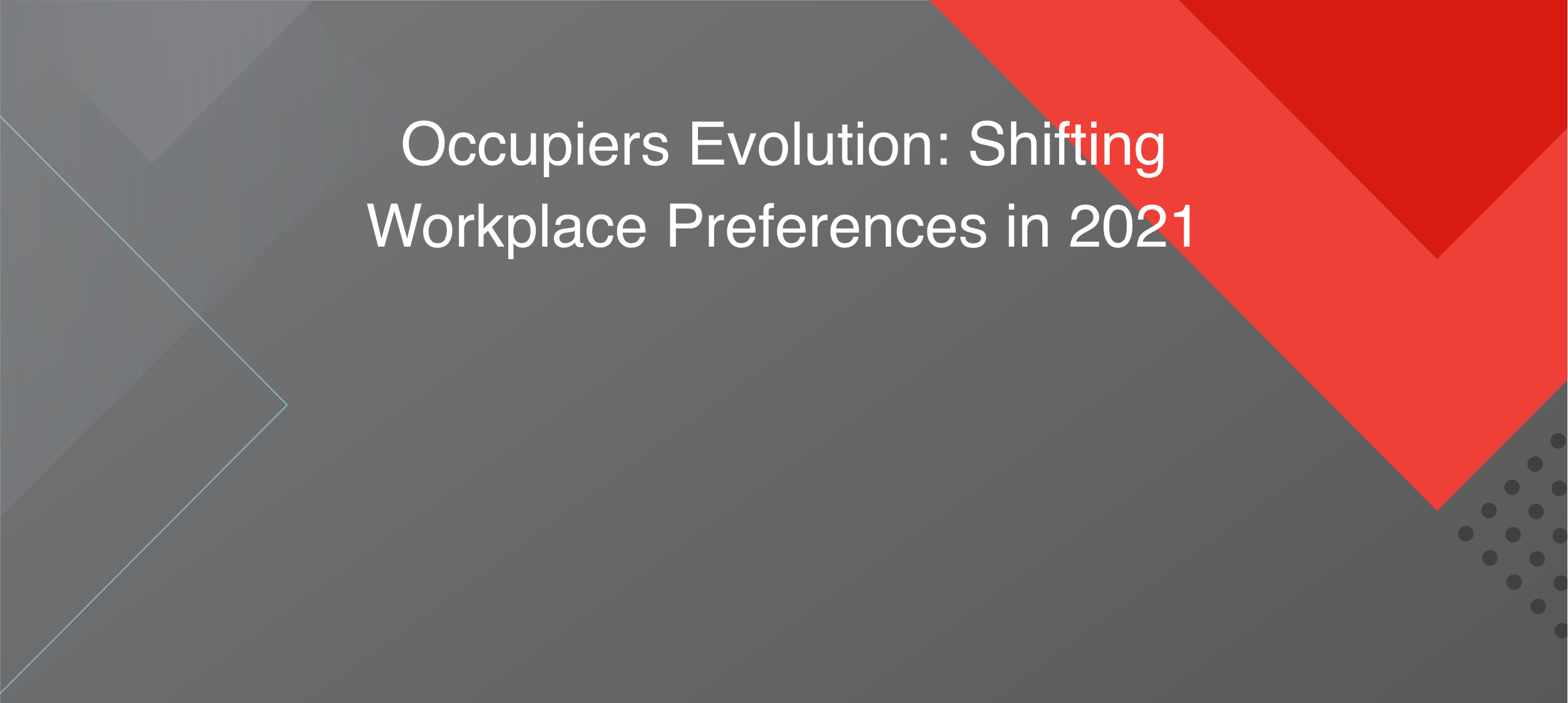 Occupiers Evolution: Shifting Workplace Preferences in 2021